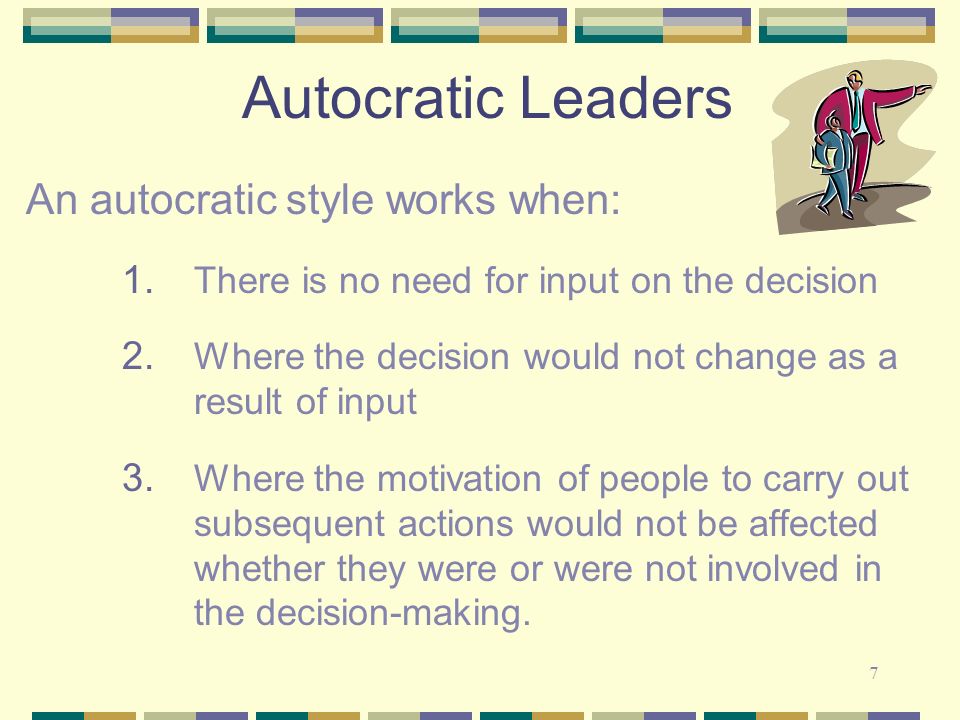 Autocratic Leaders

An autocratic style works when:

1. There is no need for input on the decision

2. Where the decision would not change as a result of input

3. Where the motivation of people to carry out subsequent actions would not be affected whether they were or were not involved in the decision-making.

7